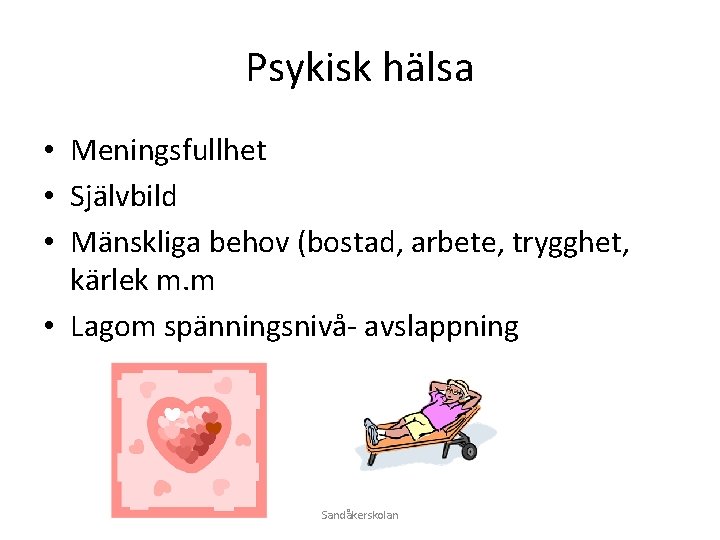 Psykisk hälsa

• Meningsfullhet
• Självbild
• Mänskliga behov (bostad, arbete, trygghet, kärlek m.m
• Lagom spänningsnivå- avslappning

Sandåkerskolan